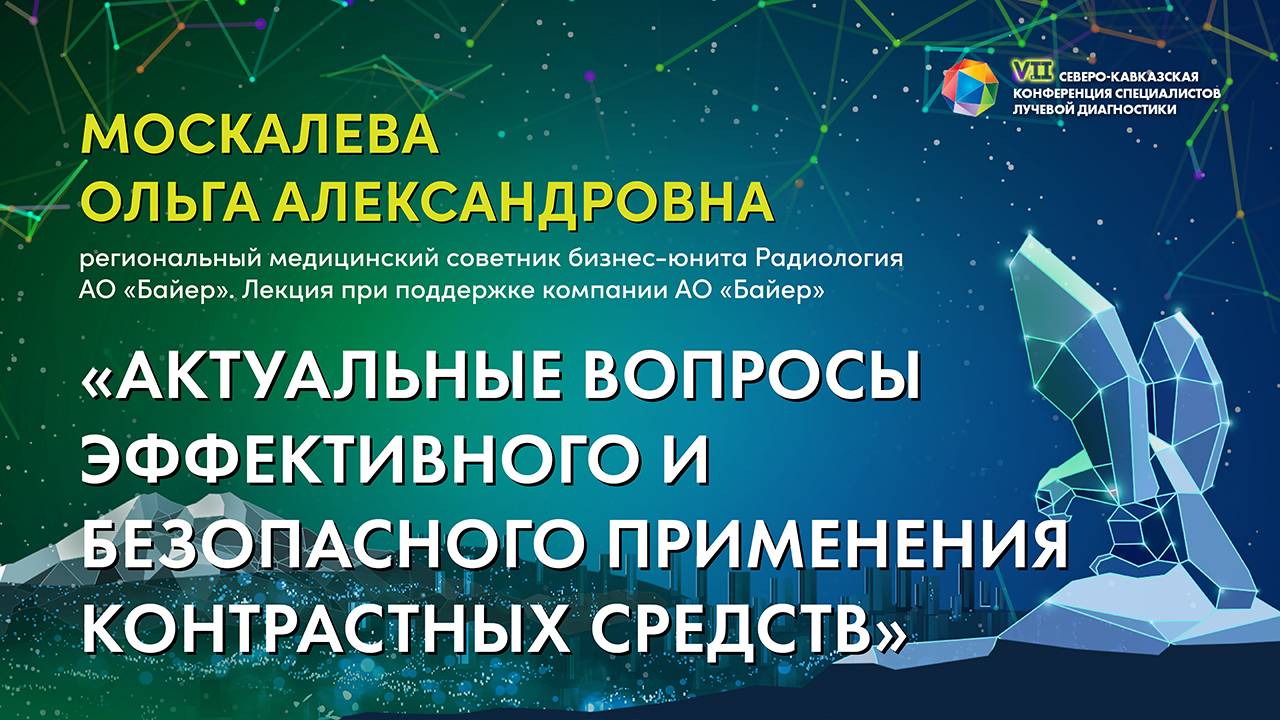 VII СЕВЕРО-КАВКАЗСКАЯ КОНФЕРЕНЦИЯ СПЕЦИАЛИСТОВ ЛУЧЕВОЙ ДИАГНОСТИКИ

МОСКАЛЕВА ОЛЬГА АЛЕКСАНДРОВНА

региональный медицинский советник бизнес-юнита Радиология АО «Байер». Лекция при поддержке компании АО «Байер»

«АКТУАЛЬНЫЕ ВОПРОСЫ ЭФФЕКТИВНОГО И БЕЗОПАСНОГО ПРИМЕНЕНИЯ КОНТРАСТНЫХ СРЕДСТВ»